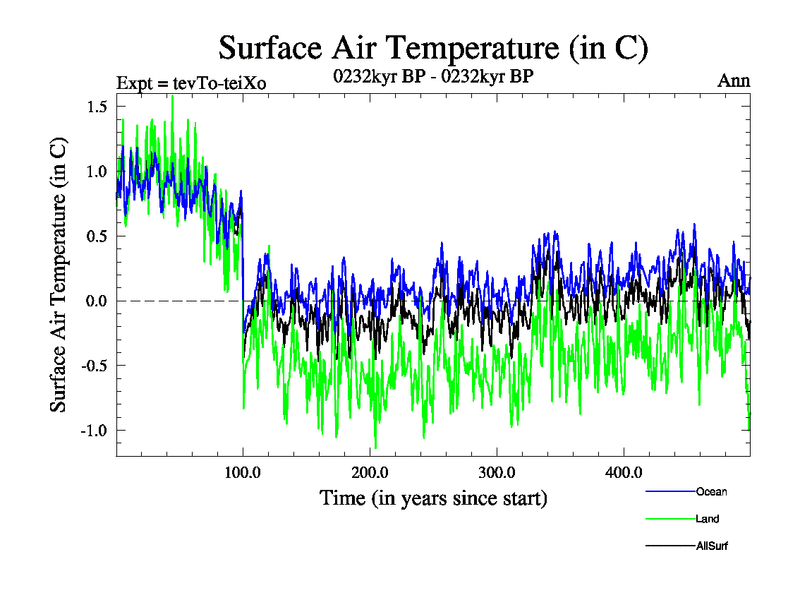 Surface Air Temperature (in C)

Expt = tevTo-teiXo

0232kyr BP - 0232kyr BP

Ann

Surface Air Temperature (in C)

1.5

1.0

0.5

0.0

-0.5

-1.0

100.0

200.0

300.0

400.0

Time (in years since start)

Ocean

Land

AllSurf